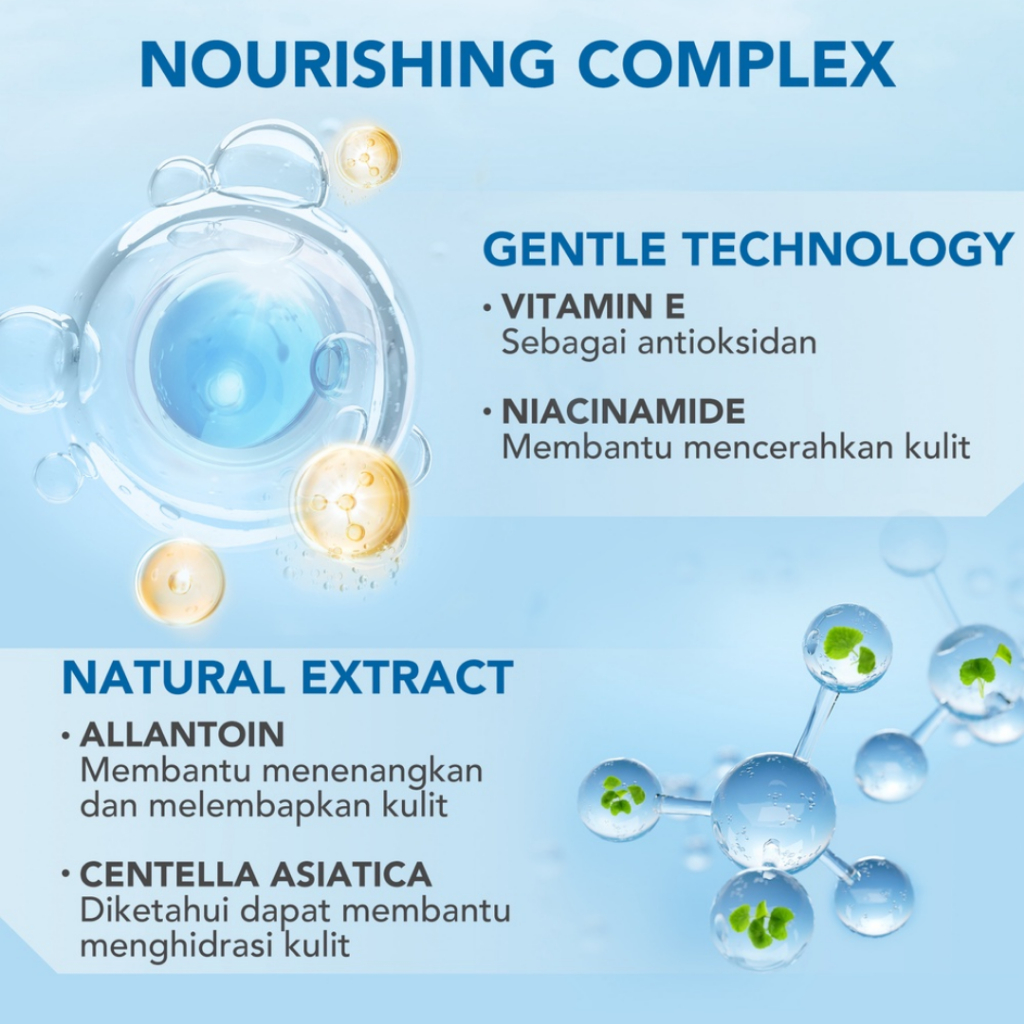 NOURISHING COMPLEX

GENTLE TECHNOLOGY

• VITAMIN E
Sebagai antioksidan

• NIACINAMIDE
Membantu mencerahkan kulit

NATURAL EXTRACT

• ALLANTOIN
Membantu menenangkan dan melembapkan kulit

• CENTELLA ASIATICA
Diketahui dapat membantu menghidrasi kulit